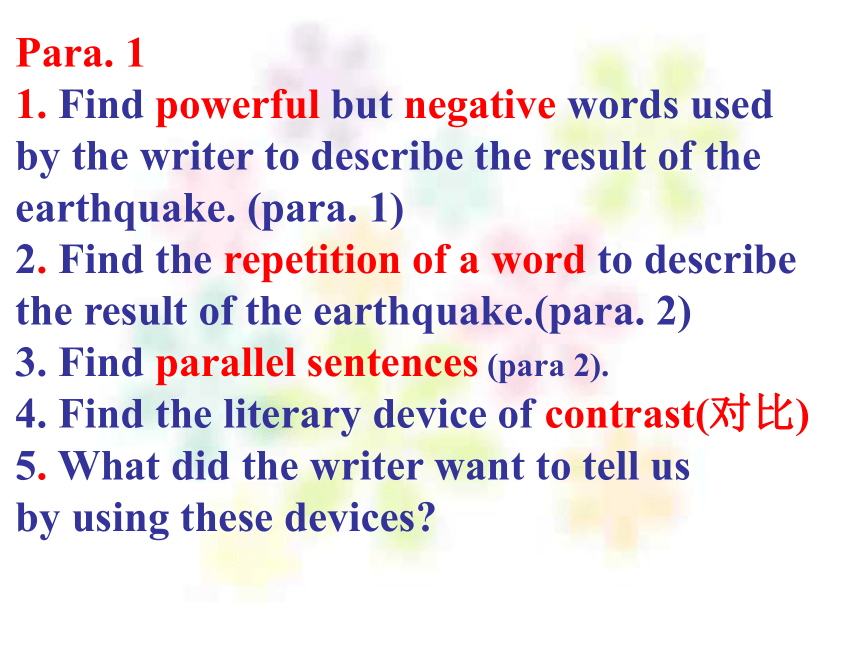 Para. 1
1. Find powerful but negative words used by the writer to describe the result of the earthquake. (para. 1)
2. Find the repetition of a word to describe the result of the earthquake.(para. 2)
3. Find parallel sentences (para 2).
4. Find the literary device of contrast(对比)
5. What did the writer want to tell us by using these devices?